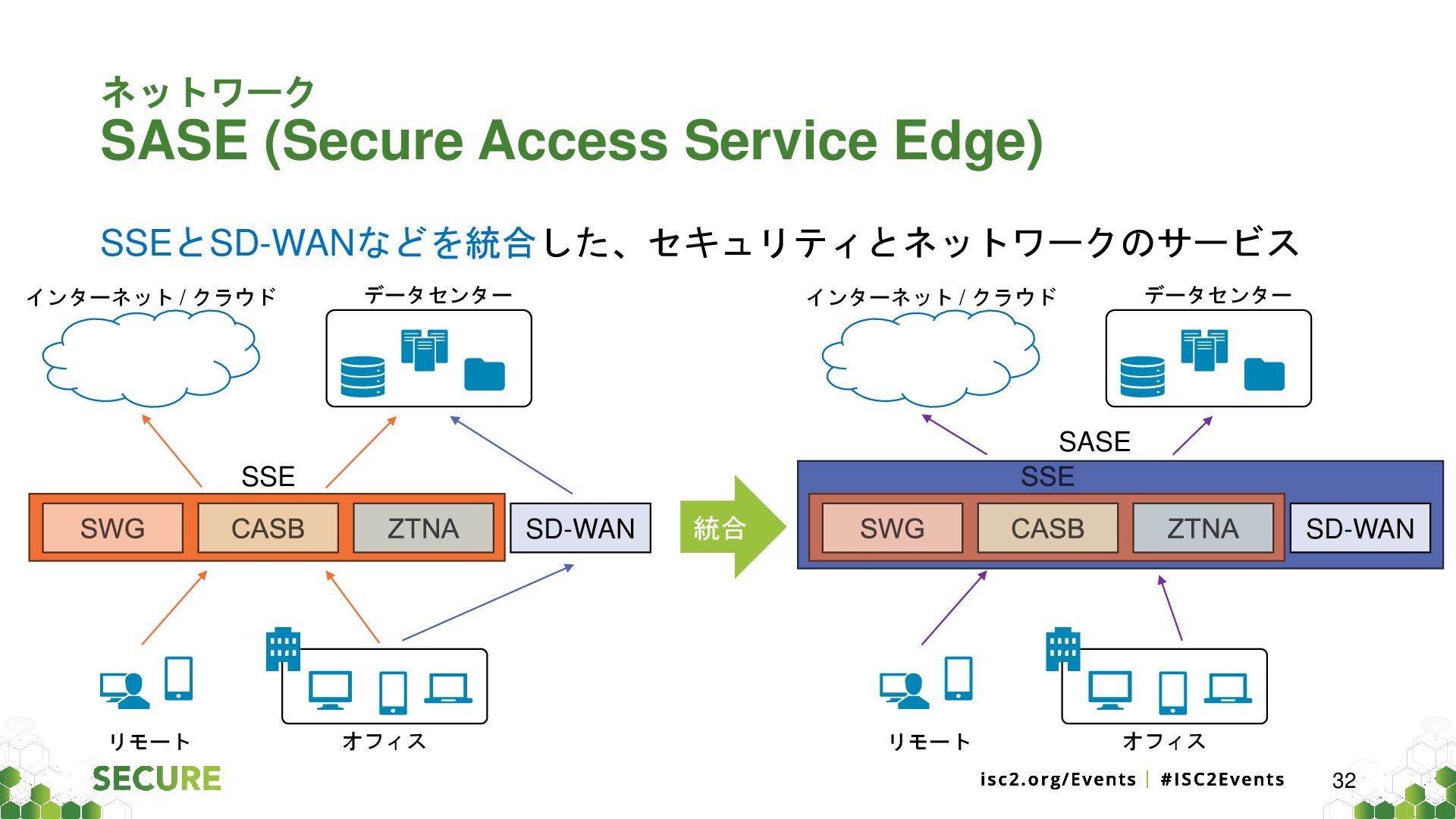 ネットワーク
SASE (Secure Access Service Edge)

SSEとSD-WANなどを統合した、セキュリティとネットワークのサービス

インターネット / クラウド

データセンター

SSE

SWG

CASB

ZTNA

SD-WAN

リモート

オフィス

統合

インターネット / クラウド

データセンター

SASE

SSE

SWG

CASB

ZTNA

SD-WAN

リモート

オフィス

SECURE

isc2.org/Events | #ISC2Events

32